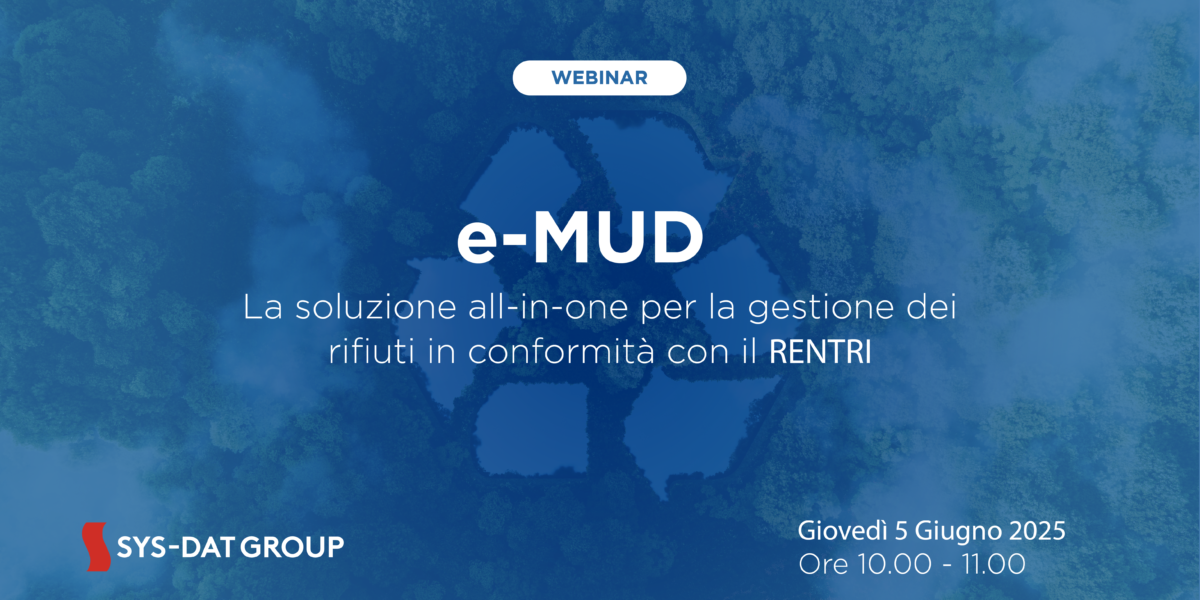 WEBINAR

e-MUD

La soluzione all-in-one per la gestione dei rifiuti in conformità con il RENTRI

SYS-DAT GROUP

Giovedì 5 Giugno 2025
Ore 10.00 - 11.00